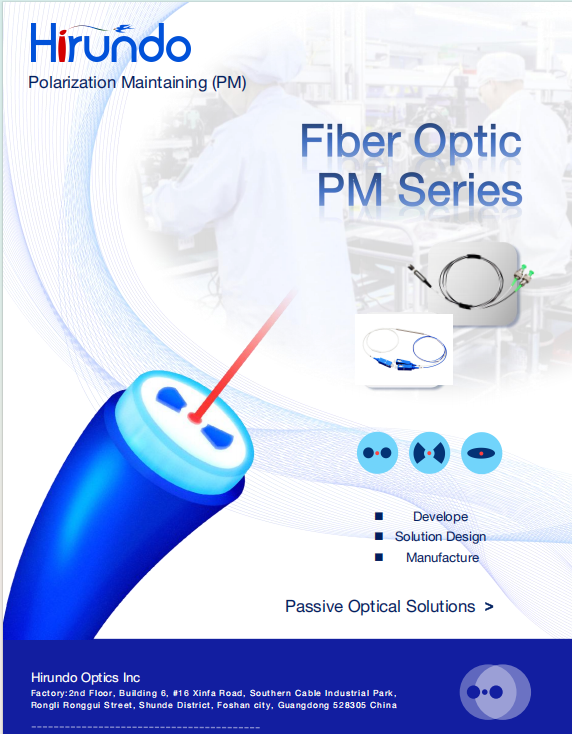 Hirundo
Polarization Maintaining (PM)

Fiber Optic
PM Series

■ Develope
■ Solution Design
■ Manufacture

Passive Optical Solutions >

Hirundo Optics Inc
Factory:2nd Floor, Building 6, #16 Xinfa Road, Southern Cable Industrial Park, Rongli Ronggui Street, Shunde District, Foshan city, Guangdong 528305 China